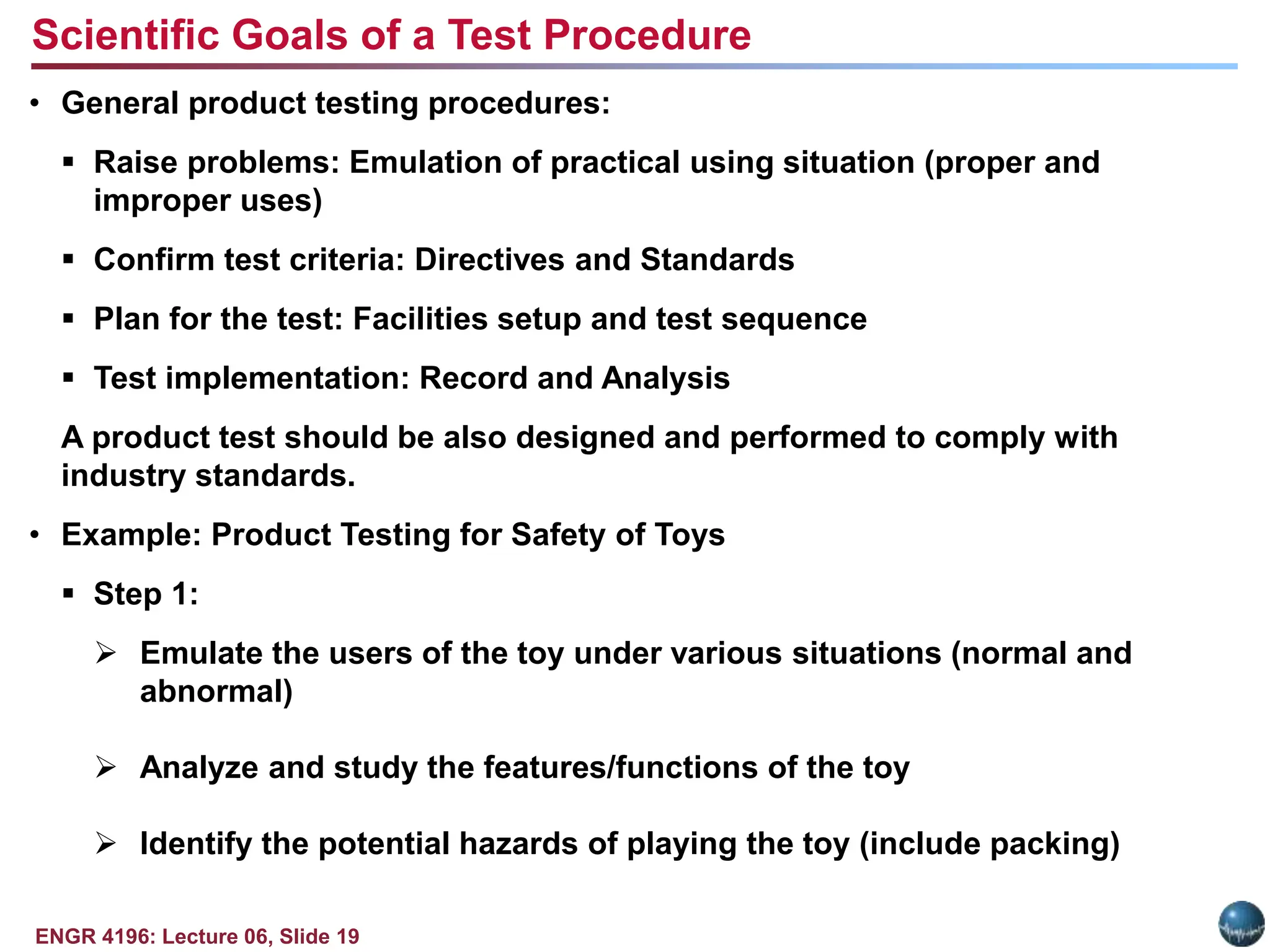 Scientific Goals of a Test Procedure

• General product testing procedures:

▪ Raise problems: Emulation of practical using situation (proper and improper uses)

▪ Confirm test criteria: Directives and Standards

▪ Plan for the test: Facilities setup and test sequence

▪ Test implementation: Record and Analysis

A product test should be also designed and performed to comply with industry standards.

• Example: Product Testing for Safety of Toys

▪ Step 1:

➢ Emulate the users of the toy under various situations (normal and abnormal)

➢ Analyze and study the features/functions of the toy

➢ Identify the potential hazards of playing the toy (include packing)

ENGR 4196: Lecture 06, Slide 19